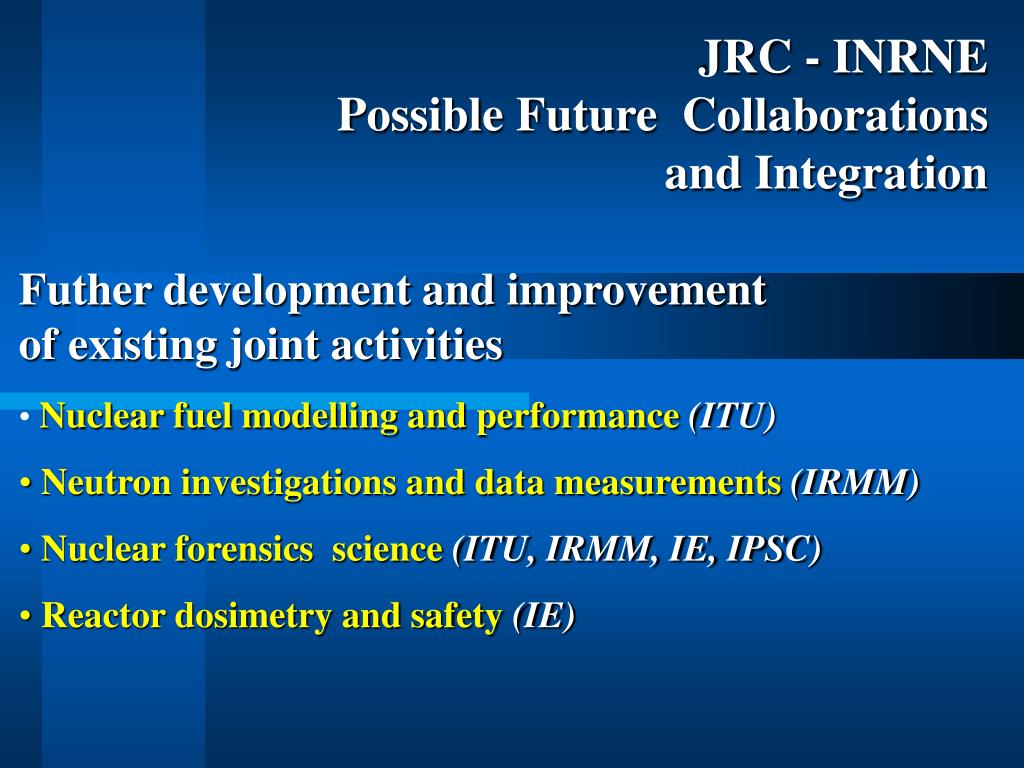 JRC - INRNE
Possible Future Collaborations and Integration

Futher development and improvement of existing joint activities

• Nuclear fuel modelling and performance (ITU)

• Neutron investigations and data measurements (IRMM)

• Nuclear forensics science (ITU, IRMM, IE, IPSC)

• Reactor dosimetry and safety (IE)